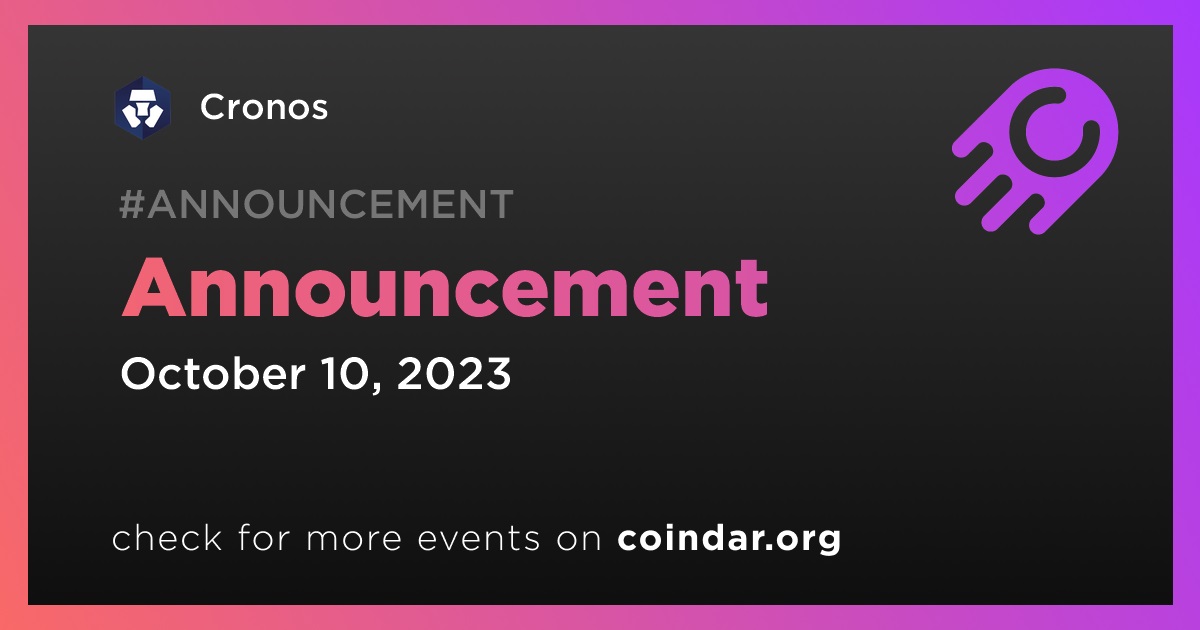 Cronos

#ANNOUNCEMENT

Announcement

October 10, 2023

check for more events on coindar.org